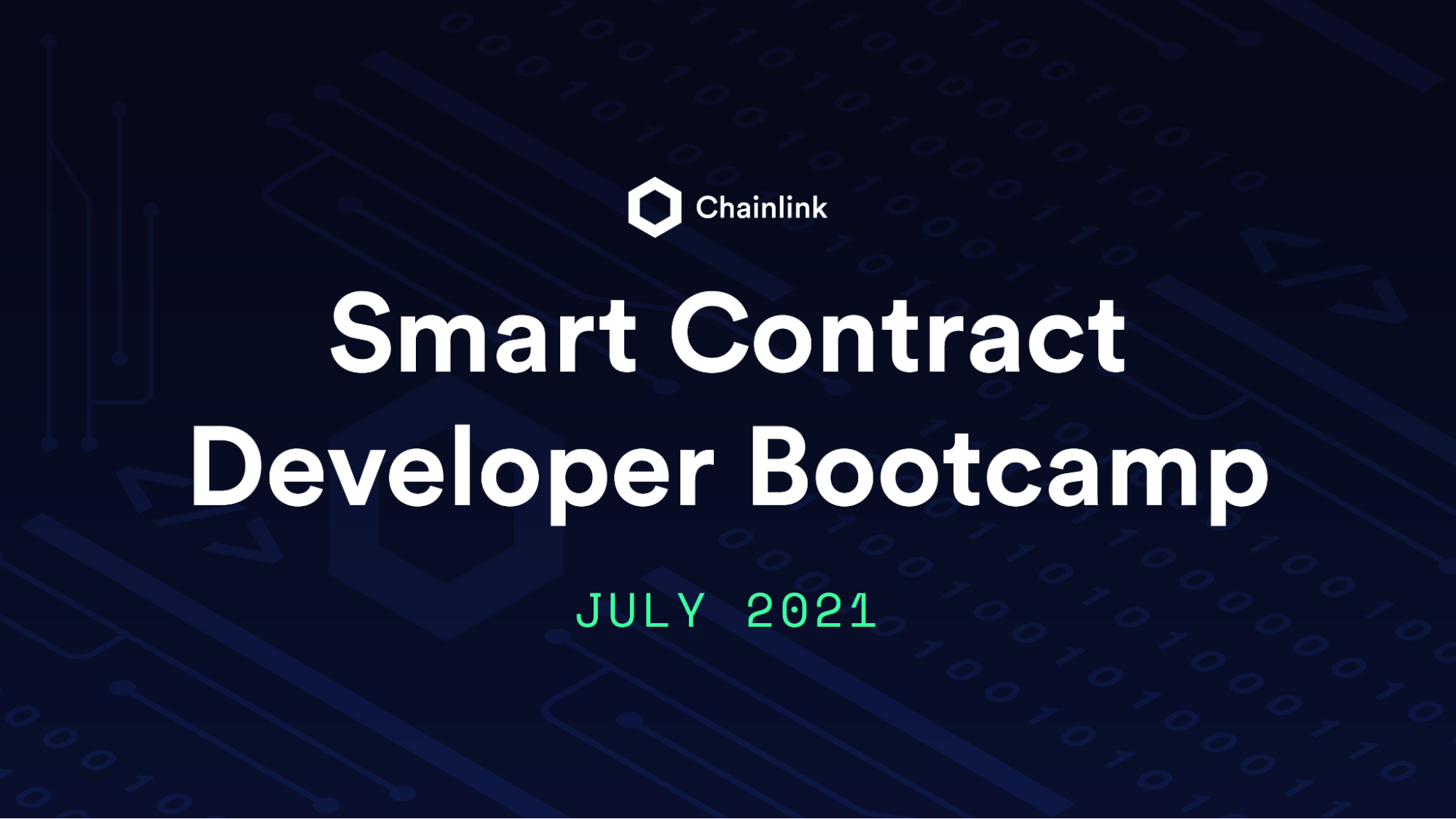 Chainlink

Smart Contract Developer Bootcamp

JULY 2021